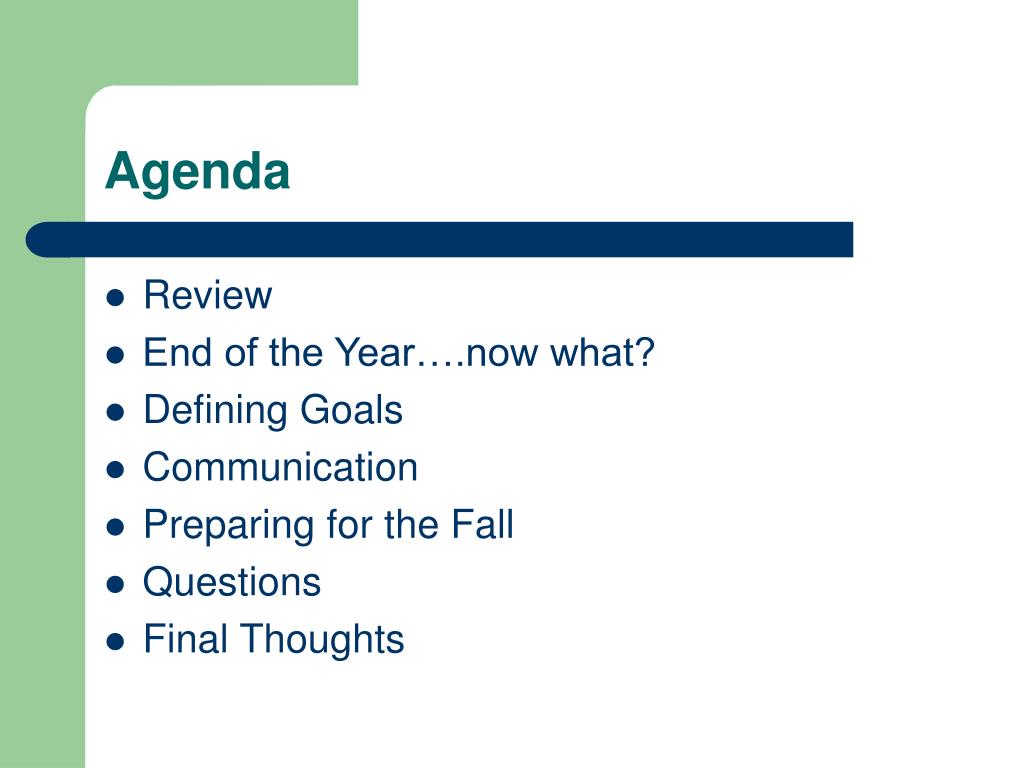 Agenda

- Review
- End of the Year….now what?
- Defining Goals
- Communication
- Preparing for the Fall
- Questions
- Final Thoughts